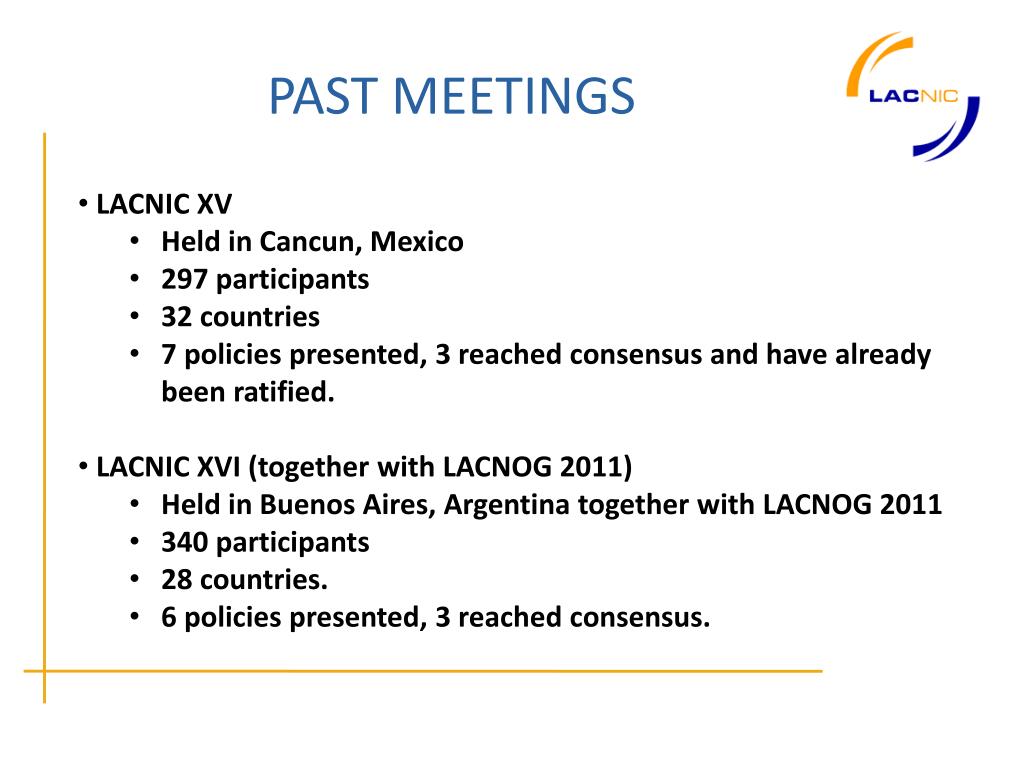 PAST MEETINGS

LACNIC

• LACNIC XV
  • Held in Cancun, Mexico
  • 297 participants
  • 32 countries
  • 7 policies presented, 3 reached consensus and have already been ratified.

• LACNIC XVI (together with LACNOG 2011)
  • Held in Buenos Aires, Argentina together with LACNOG 2011
  • 340 participants
  • 28 countries.
  • 6 policies presented, 3 reached consensus.